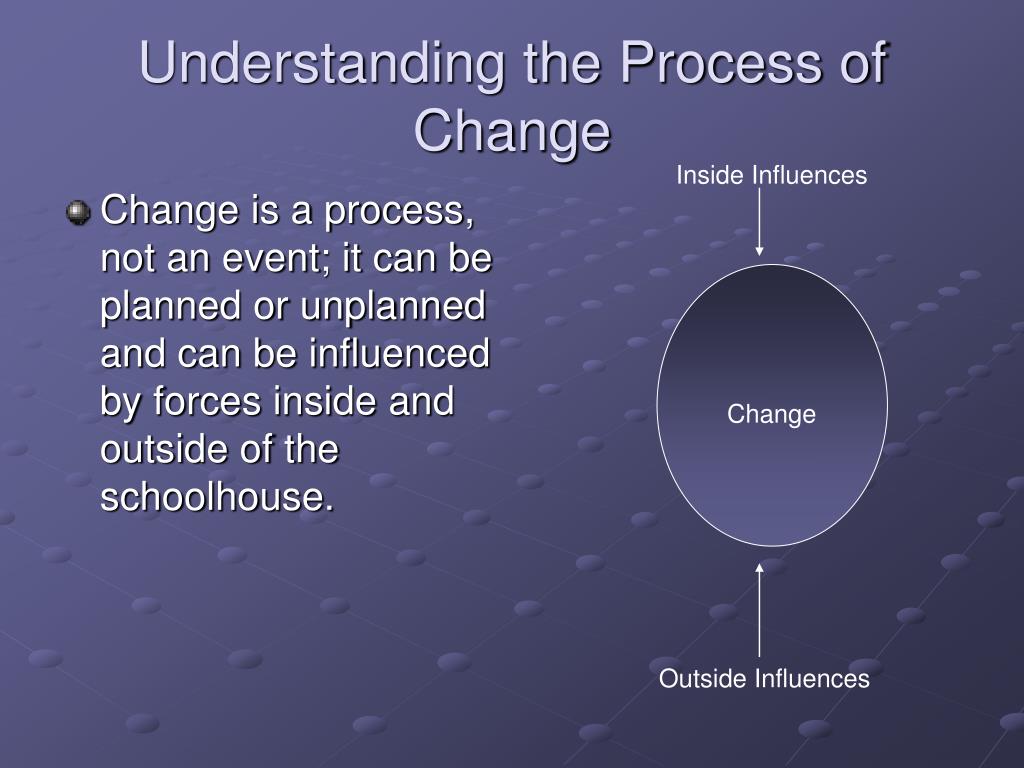 Understanding the Process of Change

Change is a process, not an event; it can be planned or unplanned and can be influenced by forces inside and outside of the schoolhouse.

Inside Influences

Change

Outside Influences